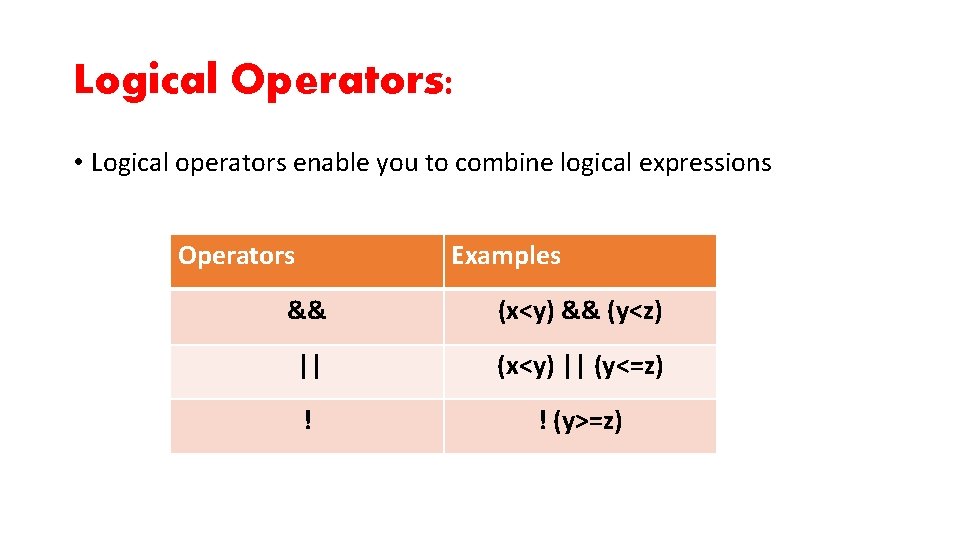 Logical Operators:

• Logical operators enable you to combine logical expressions

| Operators | Examples |
|---|---|
| && | (x<y) && (y<z) |
| \|\| | (x<y) \|\| (y<=z) |
| ! | ! (y>=z) |